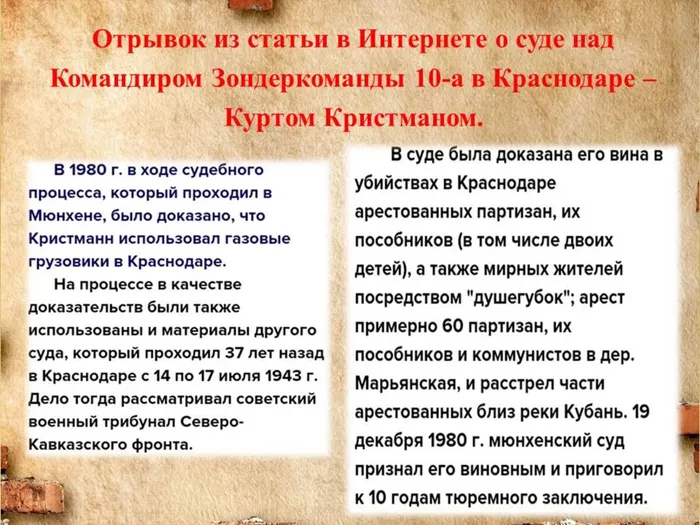 Отрывок из статьи в Интернете о суде над Командиром Зондеркоманды 10-а в Краснодаре – Куртом Кристманом.

В 1980 г. в ходе судебного процесса, который проходил в Мюнхене, было доказано, что Кристманн использовал газовые грузовики в Краснодаре.
На процессе в качестве доказательств были также использованы и материалы другого суда, который проходил 37 лет назад в Краснодаре с 14 по 17 июля 1943 г. Дело тогда рассматривал советский военный трибунал Северо-Кавказского фронта.

В суде была доказана его вина в убийствах в Краснодаре арестованных партизан, их пособников (в том числе двоих детей), а также мирных жителей посредством "душегубок"; арест примерно 60 партизан, их пособников и коммунистов в дер. Марьянская, и расстрел части арестованных близ реки Кубань. 19 декабря 1980 г. мюнхенский суд признал его виновным и приговорил к 10 годам тюремного заключения.